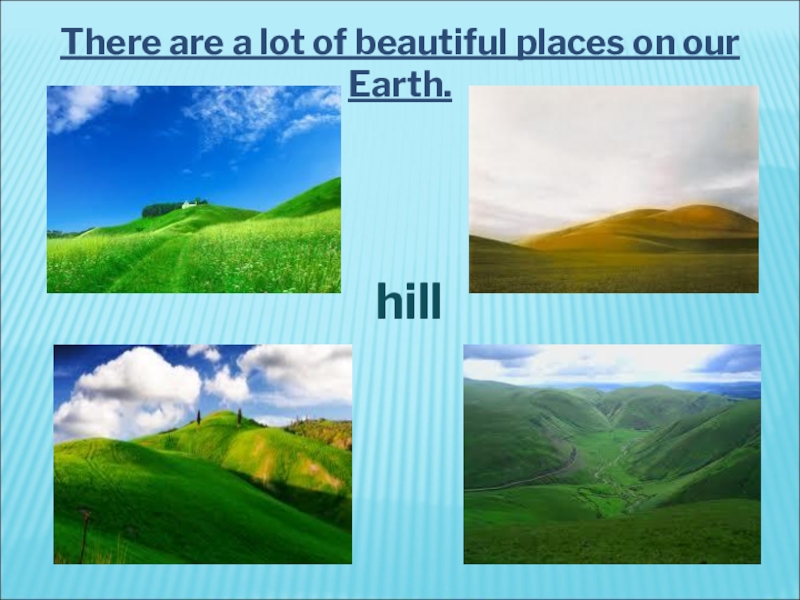 There are a lot of beautiful places on our Earth.

hill